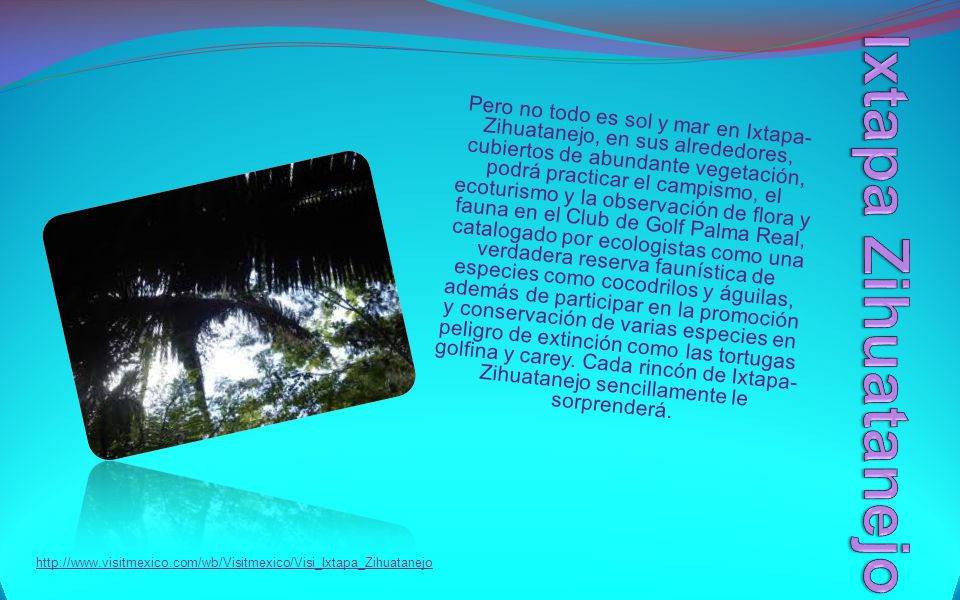 Ixtapa Zihuatanejo

Pero no todo es sol y mar en Ixtapa-Zihuatanejo, en sus alrededores, cubiertos de abundante vegetación, podrá practicar el campismo, el ecoturismo y la observación de flora y fauna en el Club de Golf Palma Real, catalogado por ecologistas como una verdadera reserva faunística de especies como cocodrilos y águilas, además de participar en la promoción y conservación de varias especies en peligro de extinción como las tortugas golfina y carey. Cada rincón de Ixtapa-Zihuatanejo sencillamente le sorprenderá.

http://www.visitmexico.com/wb/Visitmexico/Visi_Ixtapa_Zihuatanejo